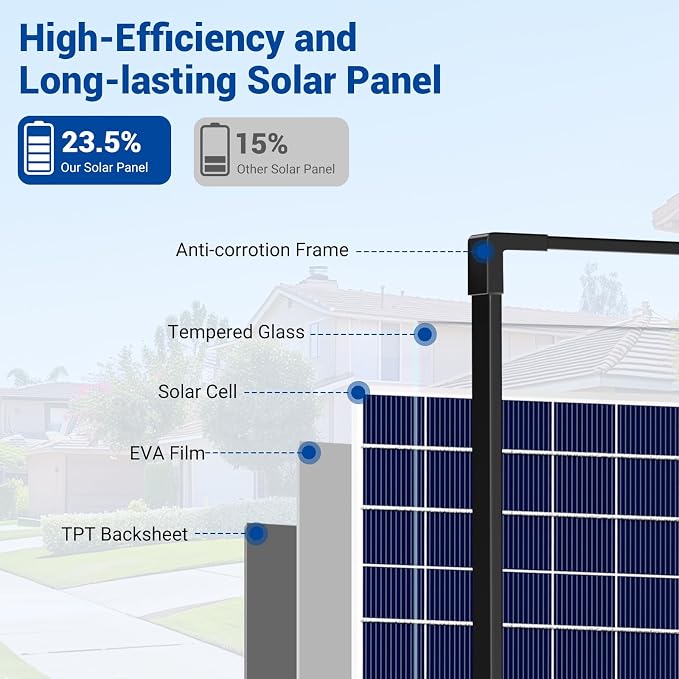 High-Efficiency and Long-lasting Solar Panel

23.5%
Our Solar Panel

15%
Other Solar Panel

Anti-corrotion Frame

Tempered Glass

Solar Cell

EVA Film

TPT Backsheet